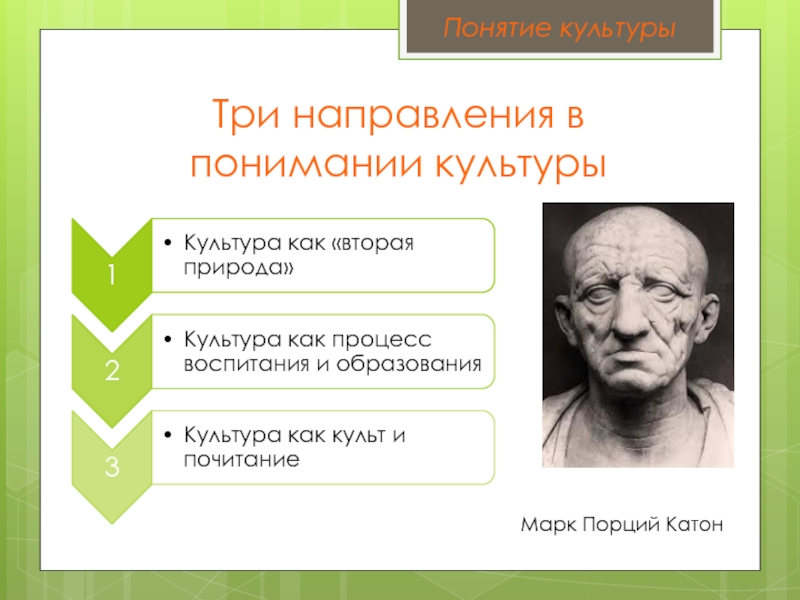 Понятие культуры

Три направления в понимании культуры

1
• Культура как «вторая природа»

2
• Культура как процесс воспитания и образования

3
• Культура как культ и почитание

Марк Порций Катон